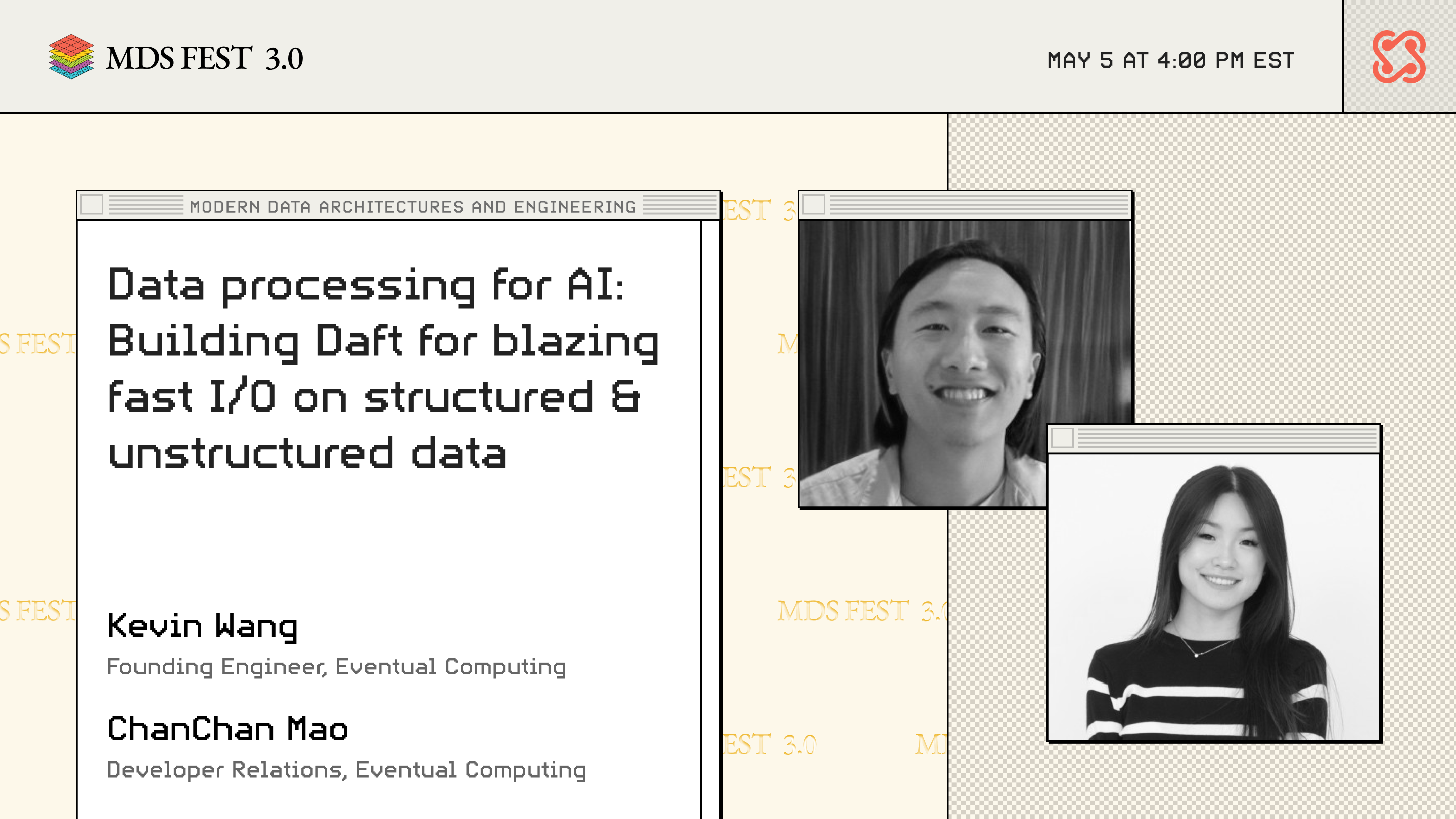 MDS FEST 3.0

MAY 5 AT 4:00 PM EST

MODERN DATA ARCHITECTURES AND ENGINEERING

Data processing for AI: Building Daft for blazing fast I/O on structured & unstructured data

Kevin Wang
Founding Engineer, Eventual Computing

ChanChan Mao
Developer Relations, Eventual Computing

MDS FEST 3.0